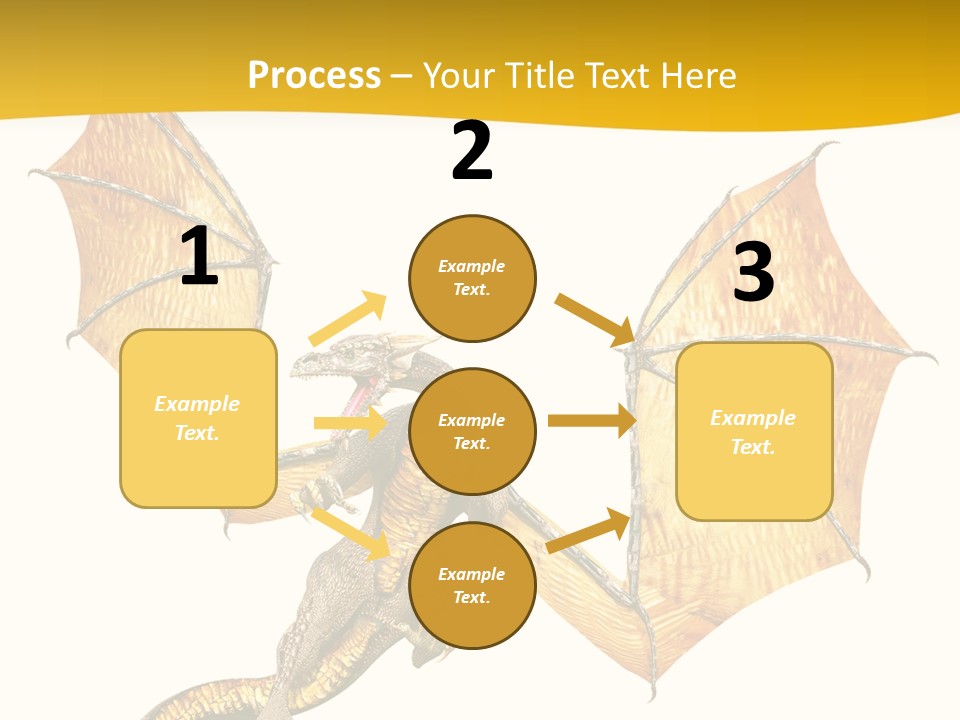 Process – Your Title Text Here

1

Example Text.

2

Example Text.

Example Text.

Example Text.

3

Example Text.